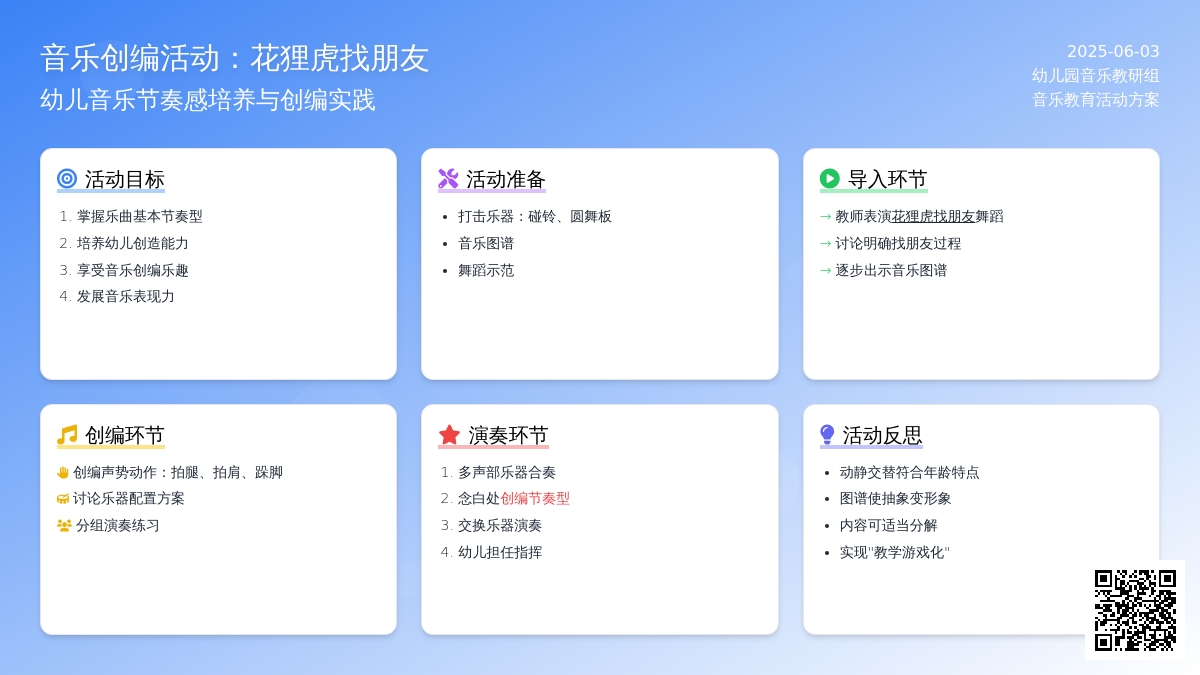 音乐创编活动：花狸虎找朋友
幼儿音乐节奏感培养与创编实践

2025-06-03
幼儿园音乐教研组
音乐教育活动方案

活动目标
1. 掌握乐曲基本节奏型
2. 培养幼儿创造能力
3. 享受音乐创编乐趣
4. 发展音乐表现力

活动准备
• 打击乐器：碰铃、圆舞板
• 音乐图谱
• 舞蹈示范

导入环节
→ 教师表演花狸虎找朋友舞蹈
→ 讨论明确找朋友过程
→ 逐步出示音乐图谱

创编环节
创编声势动作：拍腿、拍肩、跺脚
讨论乐器配置方案
分组演奏练习

演奏环节
1. 多声部乐器合奏
2. 念白处创编节奏型
3. 交换乐器演奏
4. 幼儿担任指挥

活动反思
• 动静交替符合年龄特点
• 图谱使抽象变形象
• 内容可适当分解
• 实现"教学游戏化"